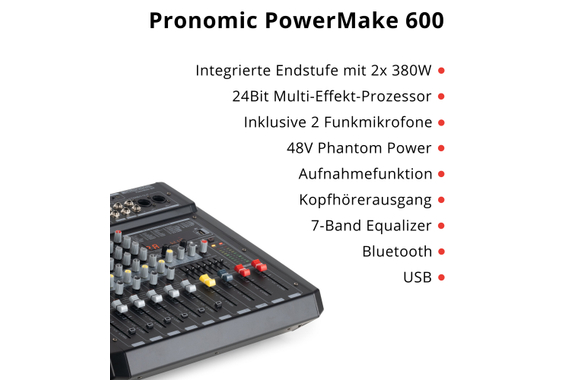 Pronomic PowerMake 600

Integrierte Endstufe mit 2x 380W •
24Bit Multi-Effekt-Prozessor •
Inklusive 2 Funkmikrofone •
48V Phantom Power •
Aufnahmefunktion •
Kopfhörerausgang •
7-Band Equalizer •
Bluetooth •
USB •